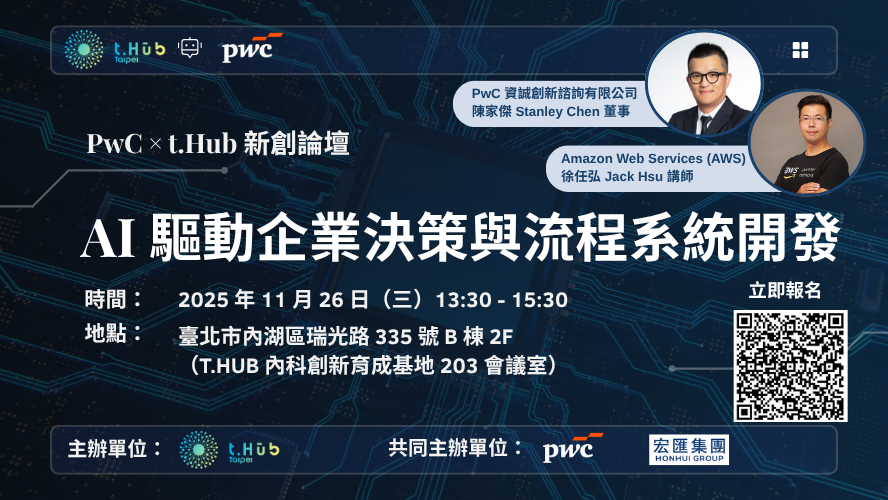 t.Hub Taipei pwc

PwC 資誠創新諮詢有限公司
陳家傑 Stanley Chen 董事

Amazon Web Services (AWS)
徐任弘 Jack Hsu 講師

PwC × t.Hub 新創論壇

AI 驅動企業決策與流程系統開發

時間： 2025 年 11 月 26 日（三）13:30 - 15:30

地點： 臺北市內湖區瑞光路 335 號 B 棟 2F
（T.HUB 內科創新育成基地 203 會議室）

立即報名

主辦單位： t.Hub Taipei

共同主辦單位： pwc 宏匯集團 HONHUI GROUP